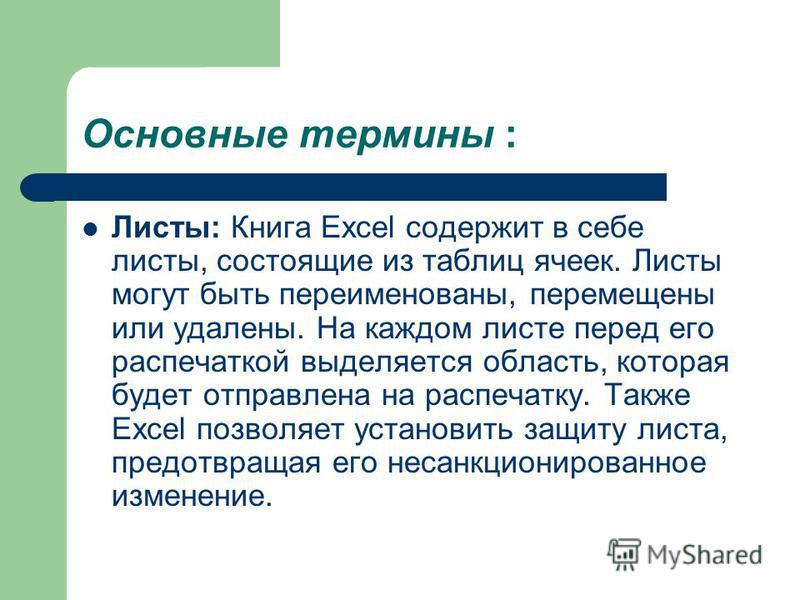 Основные термины :

Листы: Книга Excel содержит в себе листы, состоящие из таблиц ячеек. Листы могут быть переименованы, перемещены или удалены. На каждом листе перед его распечаткой выделяется область, которая будет отправлена на распечатку. Также Excel позволяет установить защиту листа, предотвращая его несанкционированное изменение.

MyShared